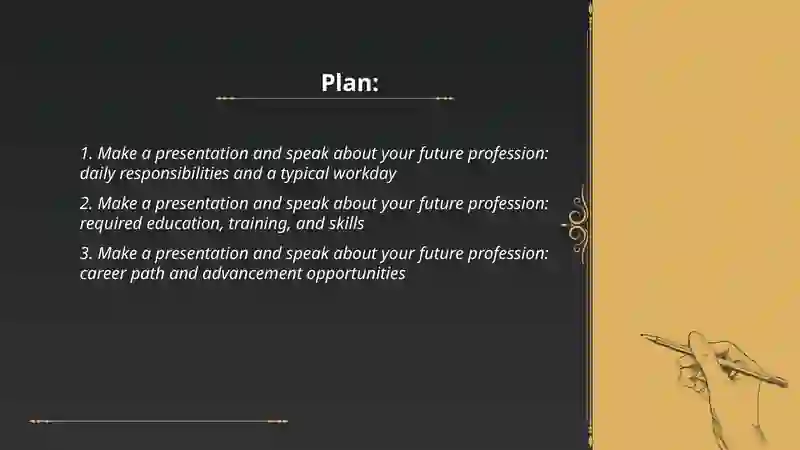 Plan:

1. Make a presentation and speak about your future profession: daily responsibilities and a typical workday

2. Make a presentation and speak about your future profession: required education, training, and skills

3. Make a presentation and speak about your future profession: career path and advancement opportunities